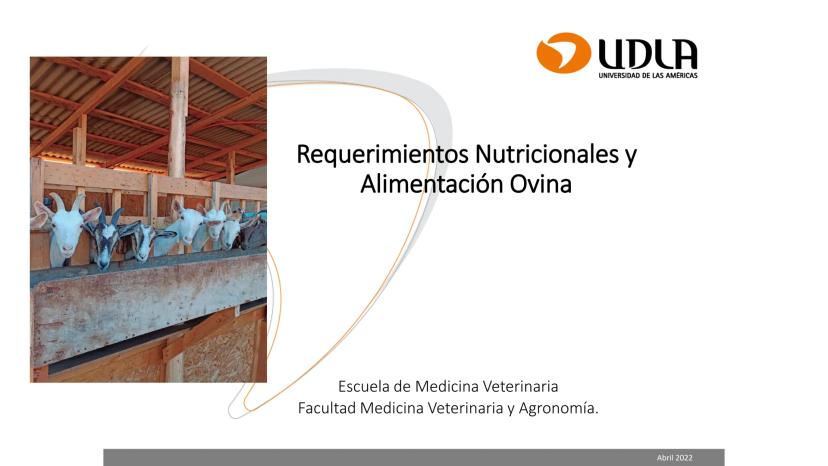 UDLA
UNIVERSIDAD DE LAS AMÉRICAS

Requerimientos Nutricionales y Alimentación Ovina

Escuela de Medicina Veterinaria
Facultad Medicina Veterinaria y Agronomía.

Abril 2022